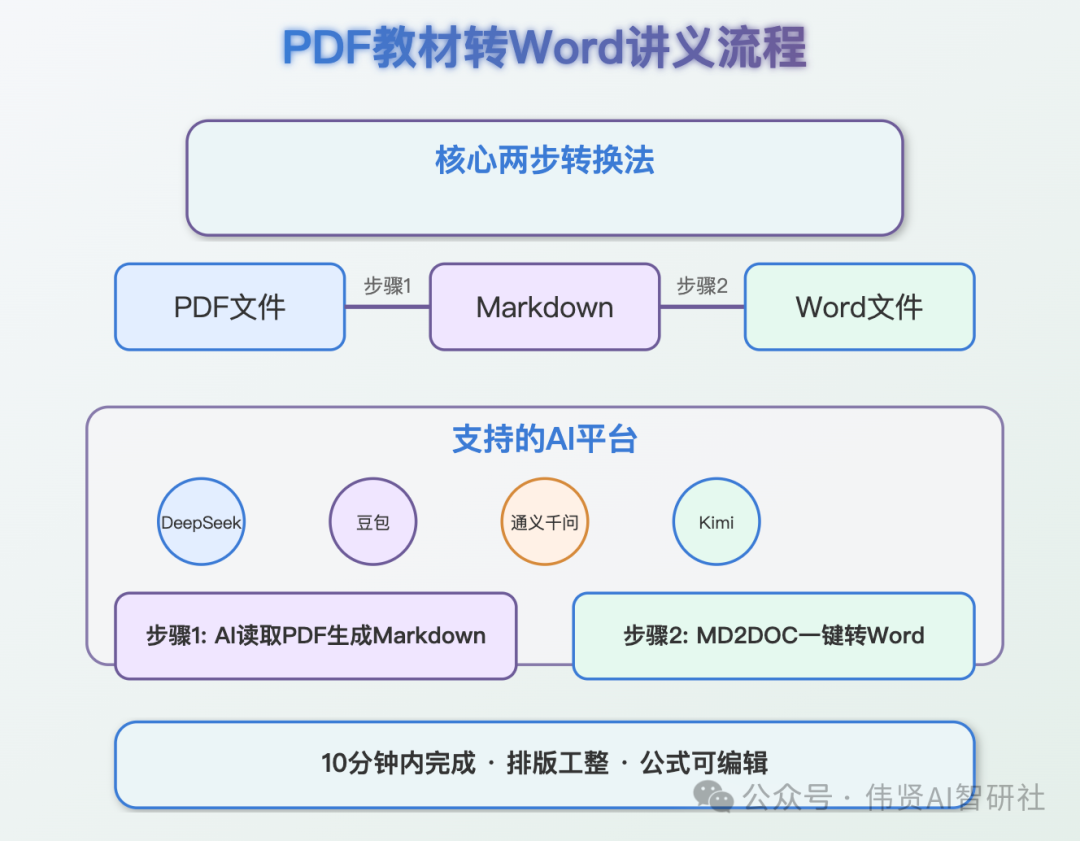 PDF教材转Word讲义流程

核心两步转换法

PDF文件

步骤1

Markdown

步骤2

Word文件

支持的AI平台

DeepSeek

豆包

通义千问

Kimi

步骤1: AI读取PDF生成Markdown

步骤2: MD2DOC一键转Word

10分钟内完成 · 排版工整 · 公式可编辑

公众号 · 伟贤AI智研社